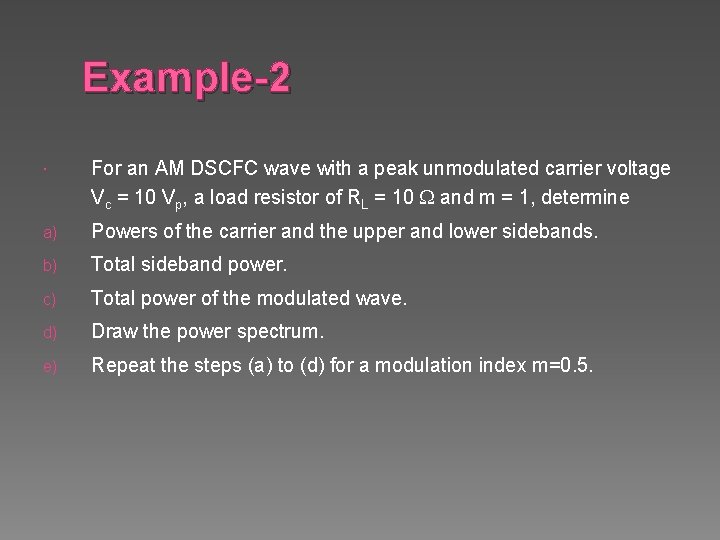 Example-2

For an AM DSCFC wave with a peak unmodulated carrier voltage $V_c = 10\ V_p$, a load resistor of $R_L = 10\ \Omega$ and m = 1, determine

a) Powers of the carrier and the upper and lower sidebands.

b) Total sideband power.

c) Total power of the modulated wave.

d) Draw the power spectrum.

e) Repeat the steps (a) to (d) for a modulation index m=0.5.